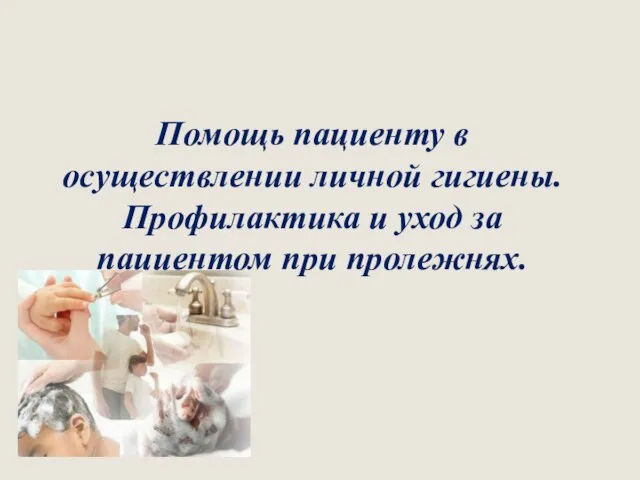 Помощь пациенту в осуществлении личной гигиены. Профилактика и уход за пациентом при пролежнях.